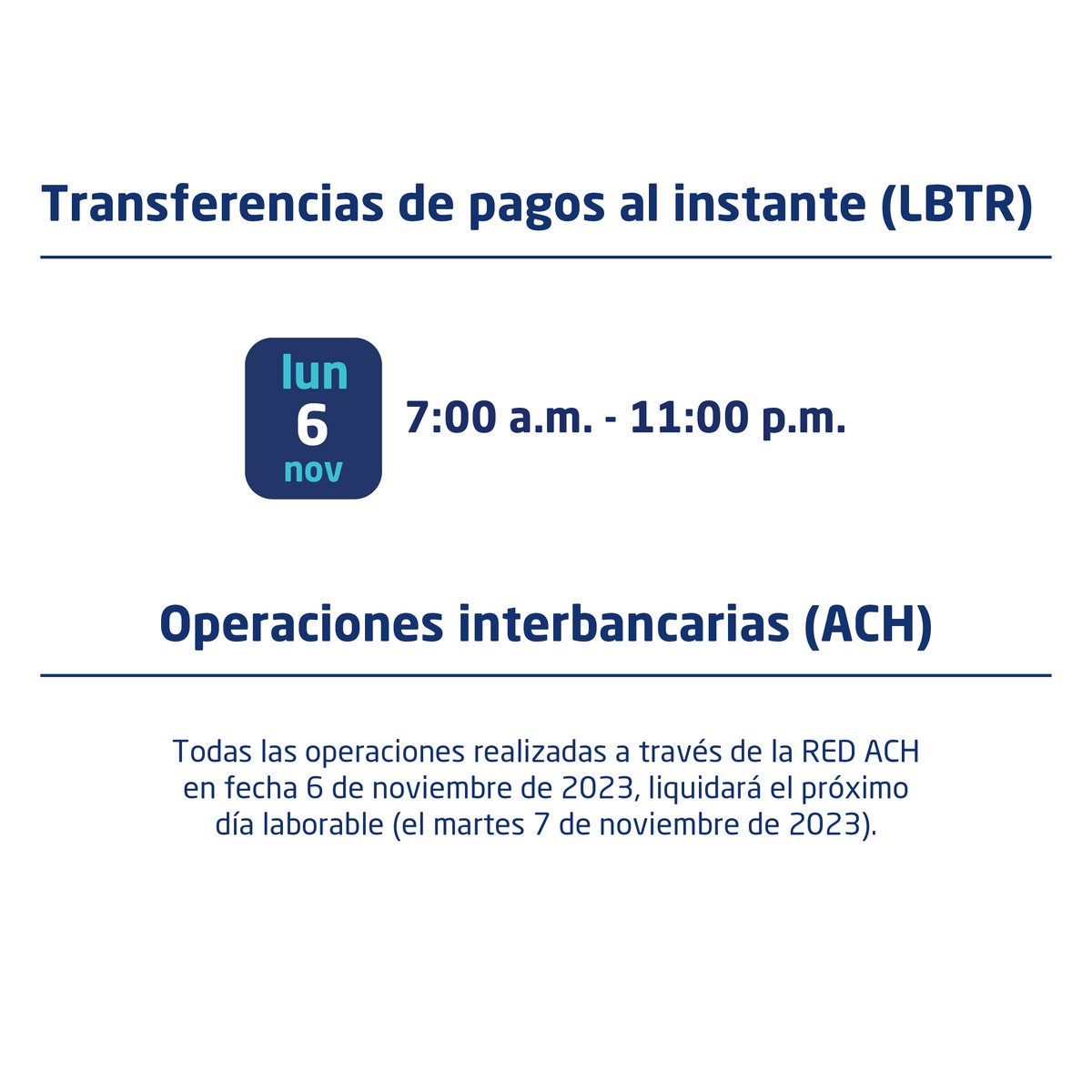 Transferencias de pagos al instante (LBTR)

lun
6
nov

7:00 a.m. - 11:00 p.m.

Operaciones interbancarias (ACH)

Todas las operaciones realizadas a través de la RED ACH en fecha 6 de noviembre de 2023, liquidará el próximo día laborable (el martes 7 de noviembre de 2023).